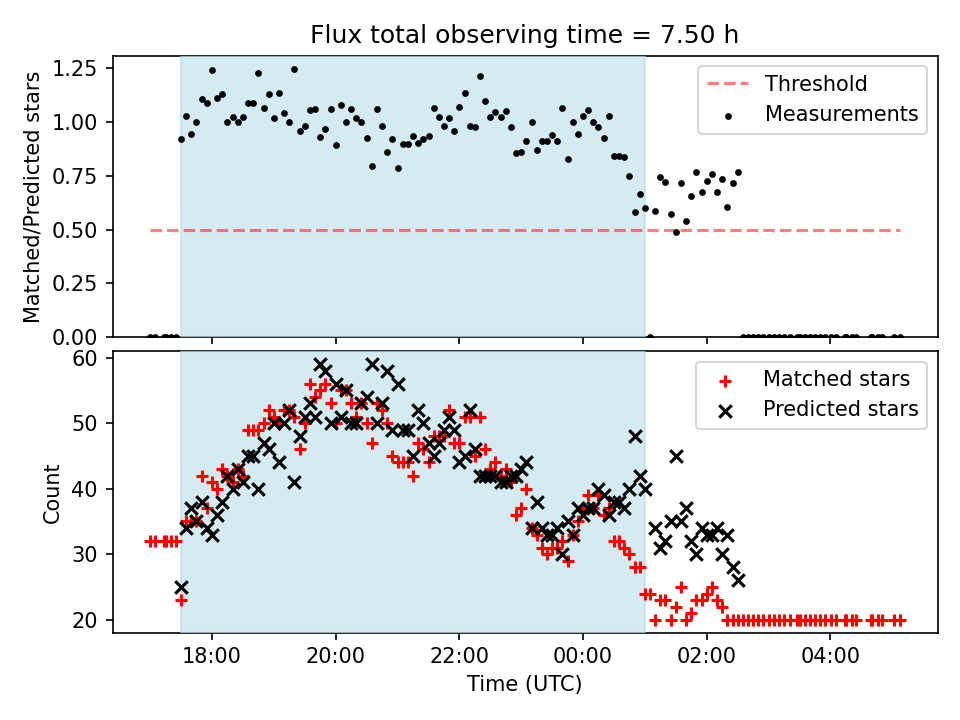 Flux total observing time = 7.50 h

Matched/Predicted stars

1.25
1.00
0.75
0.50
0.25
0.00

Threshold
Measurements

Count

60
50
40
30
20

Matched stars
Predicted stars

18:00
20:00
22:00
00:00
02:00
04:00

Time (UTC)